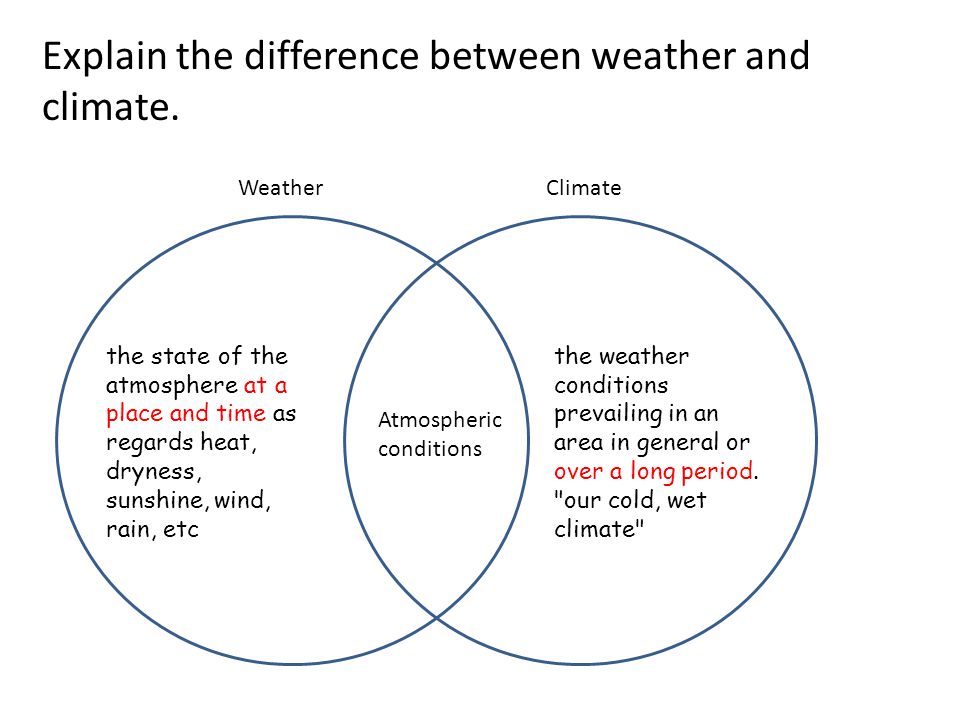 Explain the difference between weather and climate.

Weather

Climate

the state of the atmosphere at a place and time as regards heat, dryness, sunshine, wind, rain, etc

Atmospheric conditions

the weather conditions prevailing in an area in general or over a long period. "our cold, wet climate"